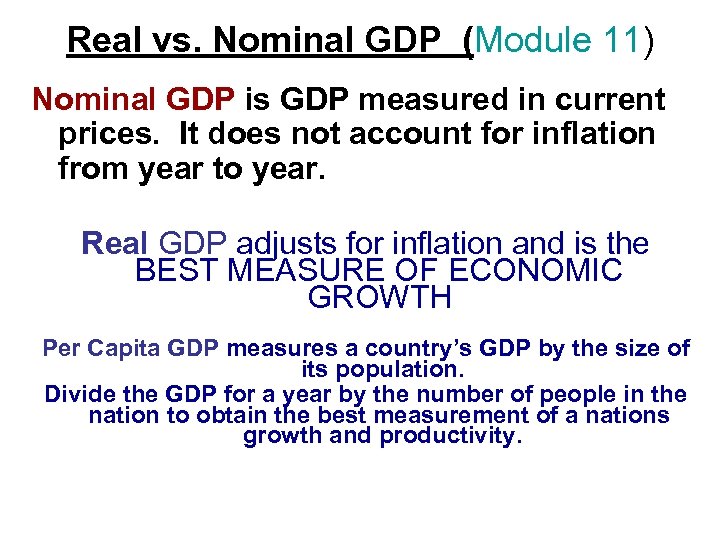 Real vs. Nominal GDP (Module 11)

Nominal GDP is GDP measured in current prices. It does not account for inflation from year to year.

Real GDP adjusts for inflation and is the BEST MEASURE OF ECONOMIC GROWTH

Per Capita GDP measures a country's GDP by the size of its population.

Divide the GDP for a year by the number of people in the nation to obtain the best measurement of a nations growth and productivity.